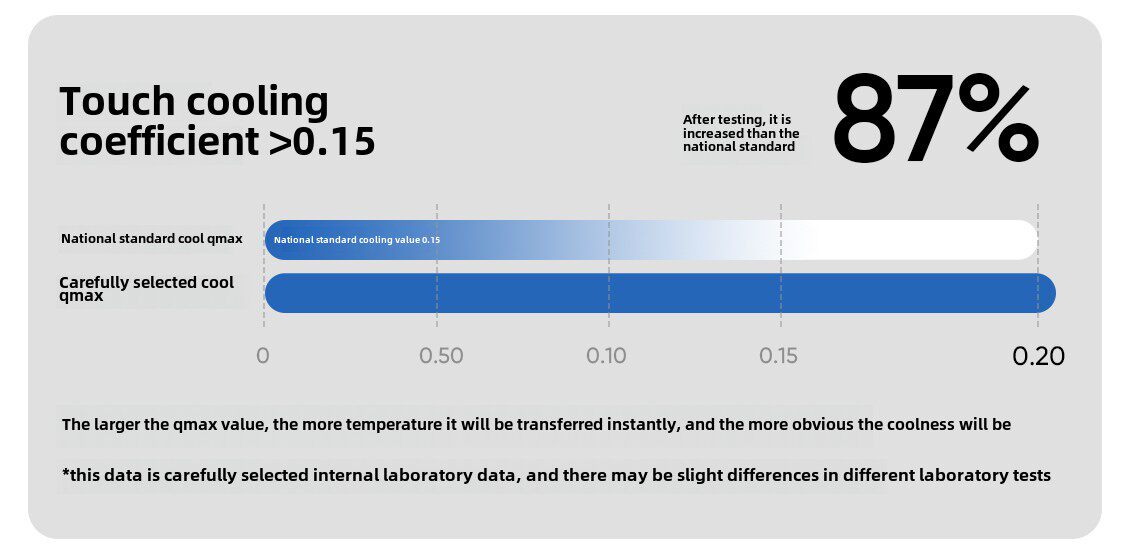 Touch cooling coefficient >0.15

After testing, it is increased than the national standard

87%

National standard cool qmax

National standard cooling value 0.15

Carefully selected cool qmax

0

0.50

0.10

0.15

0.20

The larger the qmax value, the more temperature it will be transferred instantly, and the more obvious the coolness will be

*this data is carefully selected internal laboratory data, and there may be slight differences in different laboratory tests